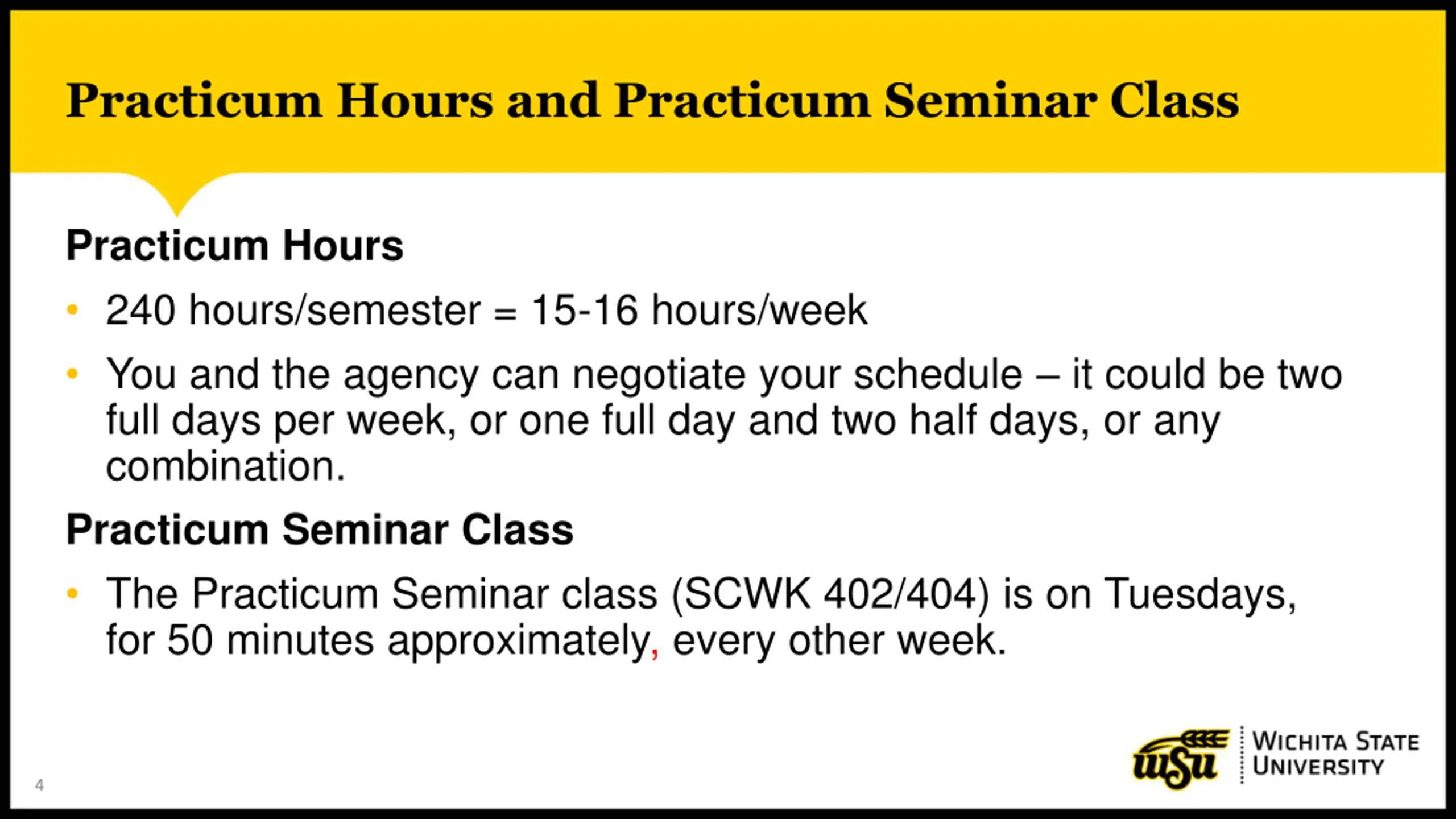 Practicum Hours and Practicum Seminar Class

Practicum Hours

• 240 hours/semester = 15-16 hours/week

• You and the agency can negotiate your schedule – it could be two full days per week, or one full day and two half days, or any combination.

Practicum Seminar Class

• The Practicum Seminar class (SCWK 402/404) is on Tuesdays, for 50 minutes approximately, every other week.

4

wsu WICHITA STATE UNIVERSITY